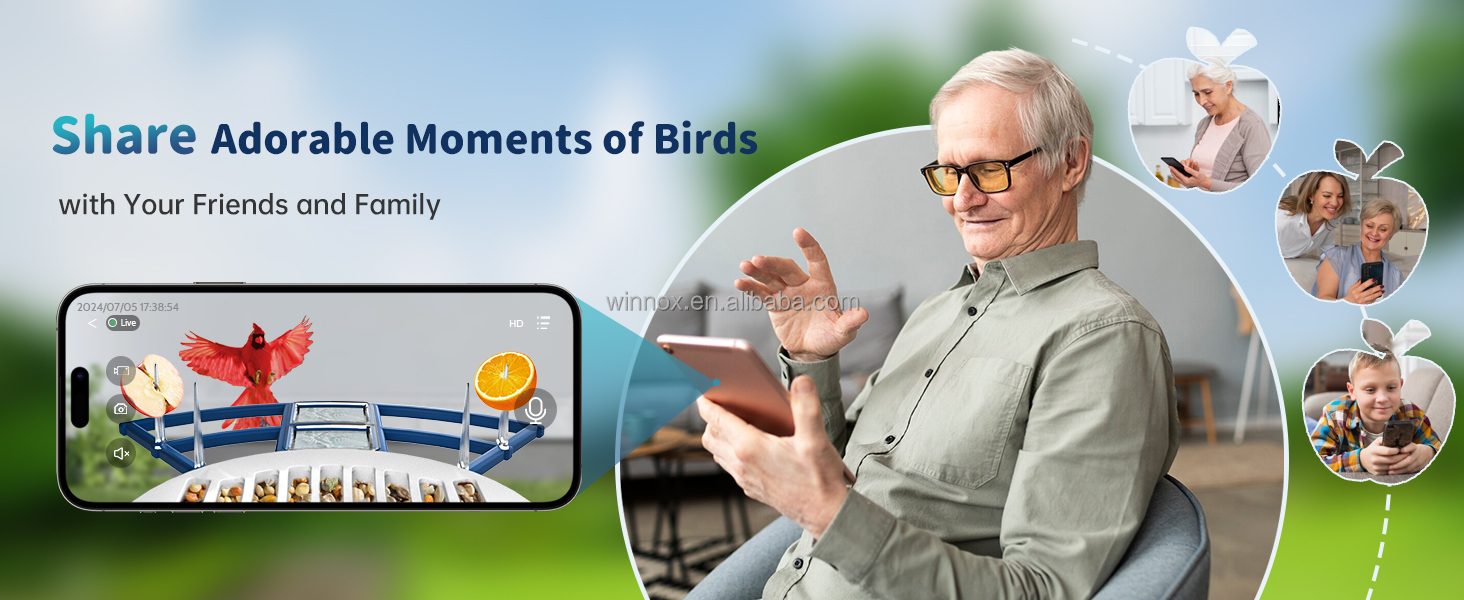 Share Adorable Moments of Birds

with Your Friends and Family

2024/07/05 17:38:54

Live

HD

winnox.en.alibaba.com